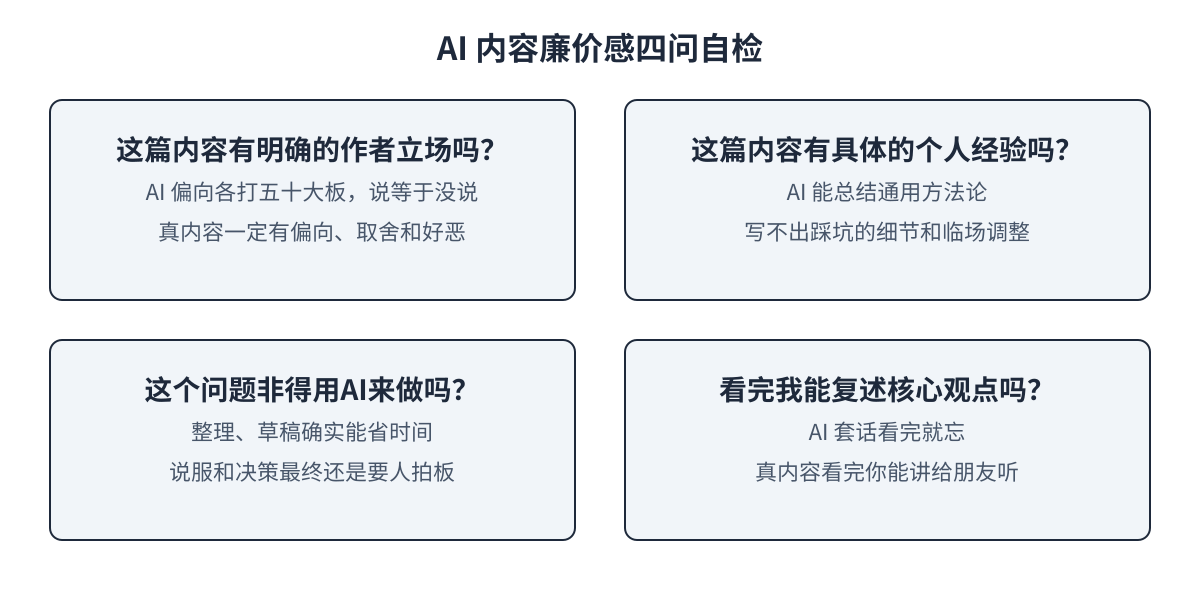 AI 内容廉价感四问自检

这篇内容有明确的作者立场吗?

AI 偏向各打五十大板，说等于没说

真内容一定有偏向、取舍和好恶

这篇内容有具体的个人经验吗?

AI 能总结通用方法论

写不出踩坑的细节和临场调整

这个问题非得用AI来做吗?

整理、草稿确实能省时间

说服和决策最终还是要人拍板

看完我能复述核心观点吗?

AI 套话看完就忘

真内容看完你能讲给朋友听